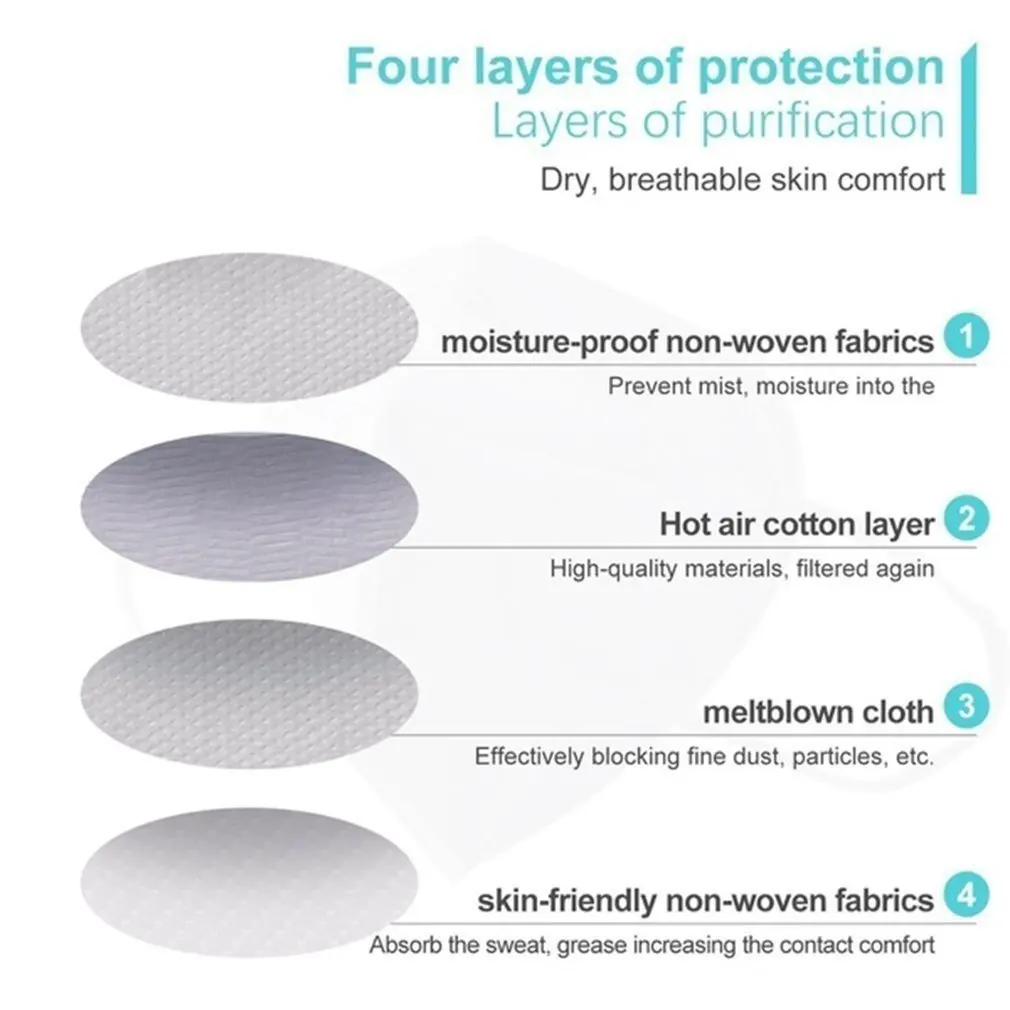 Four layers of protection
Layers of purification
Dry, breathable skin comfort

moisture-proof non-woven fabrics 1
Prevent mist, moisture into the

Hot air cotton layer 2
High-quality materials, filtered again

meltblown cloth 3
Effectively blocking fine dust, particles, etc.

skin-friendly non-woven fabrics 4
Absorb the sweat, grease increasing the contact comfort